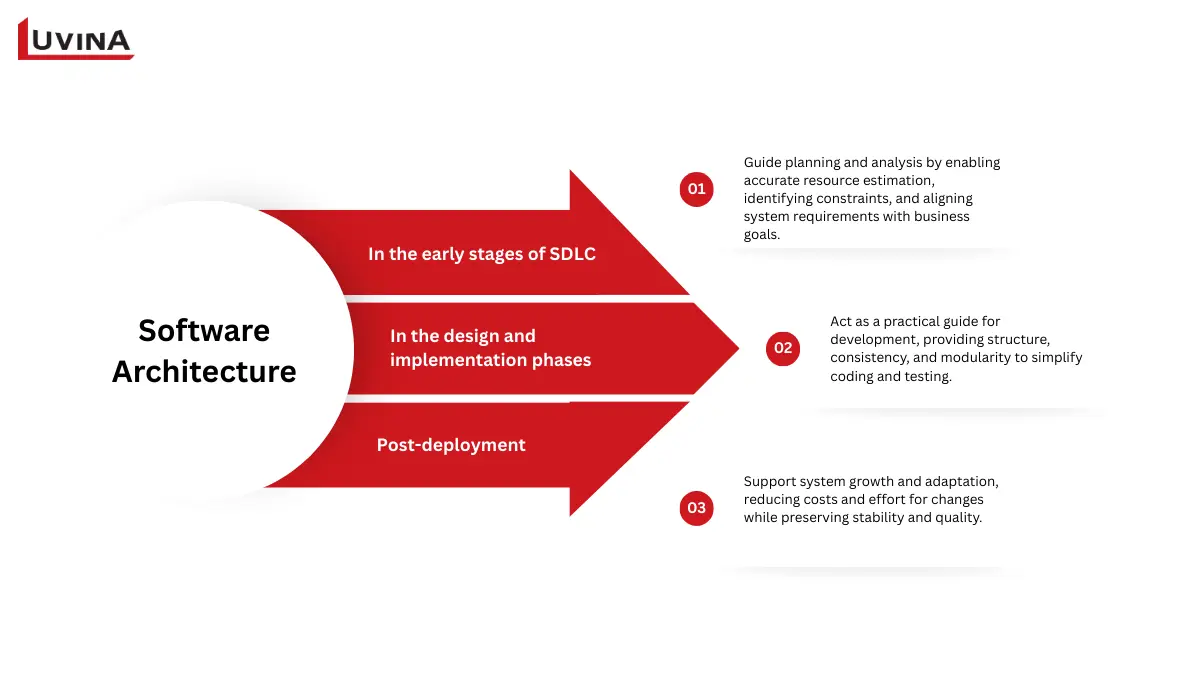 LUVINA

Software Architecture

In the early stages of SDLC

In the design and implementation phases

Post-deployment

01

Guide planning and analysis by enabling accurate resource estimation, identifying constraints, and aligning system requirements with business goals.

02

Act as a practical guide for development, providing structure, consistency, and modularity to simplify coding and testing.

03

Support system growth and adaptation, reducing costs and effort for changes while preserving stability and quality.